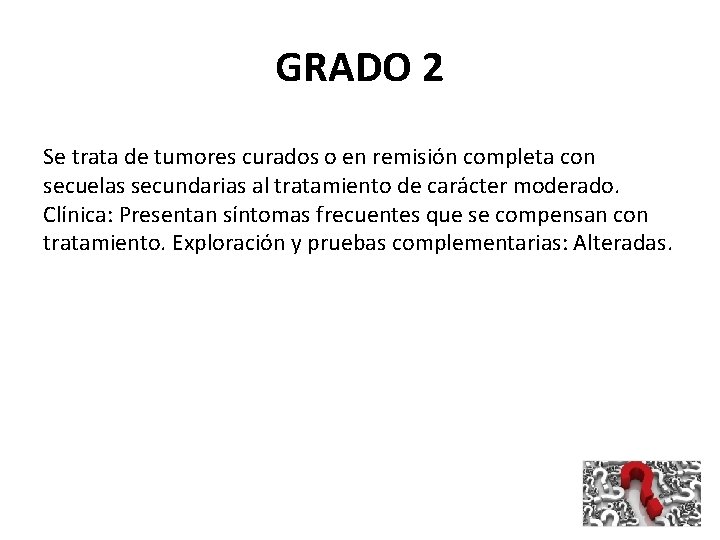 GRADO 2

Se trata de tumores curados o en remisión completa con secuelas secundarias al tratamiento de carácter moderado. Clínica: Presentan síntomas frecuentes que se compensan con tratamiento. Exploración y pruebas complementarias: Alteradas.